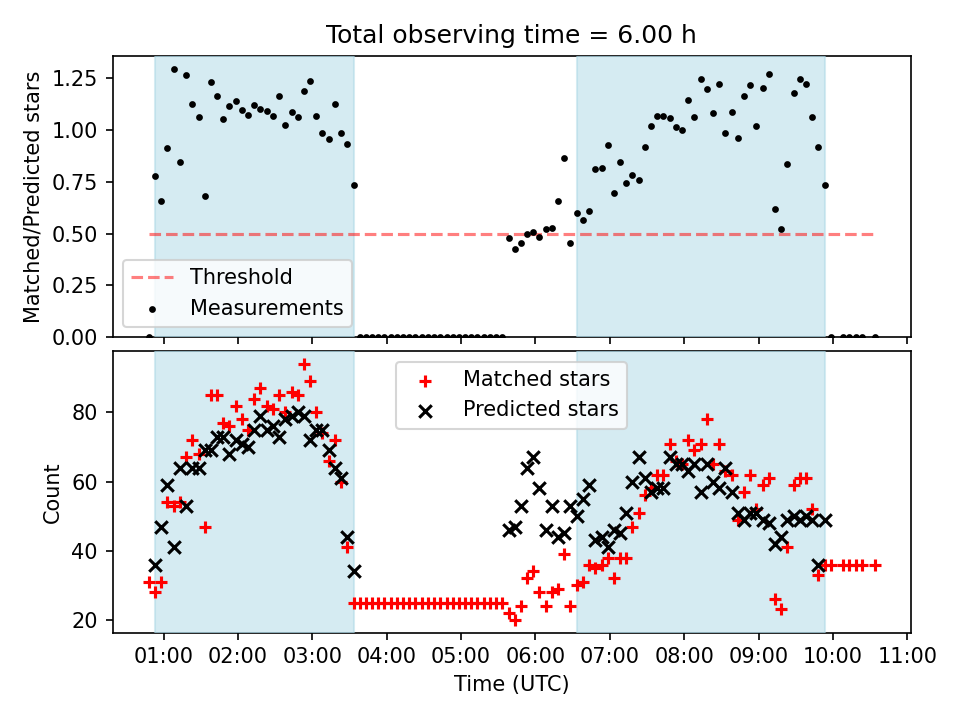 Total observing time = 6.00 h

Matched/Predicted stars

1.25
1.00
0.75
0.50
0.25
0.00

Threshold
Measurements

Count

80
60
40
20

Matched stars
Predicted stars

01:00 02:00 03:00 04:00 05:00 06:00 07:00 08:00 09:00 10:00 11:00

Time (UTC)